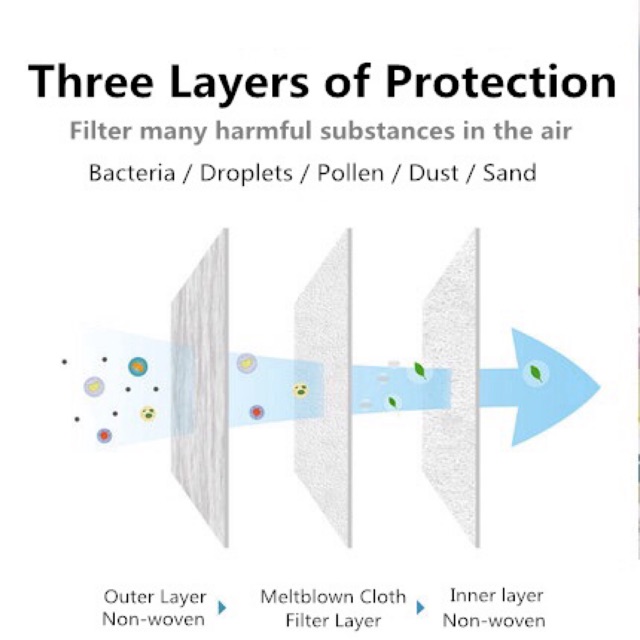 Three Layers of Protection

Filter many harmful substances in the air

Bacteria / Droplets / Pollen / Dust / Sand

Outer Layer
Non-woven

Meltblown Cloth
Filter Layer

Inner layer
Non-woven